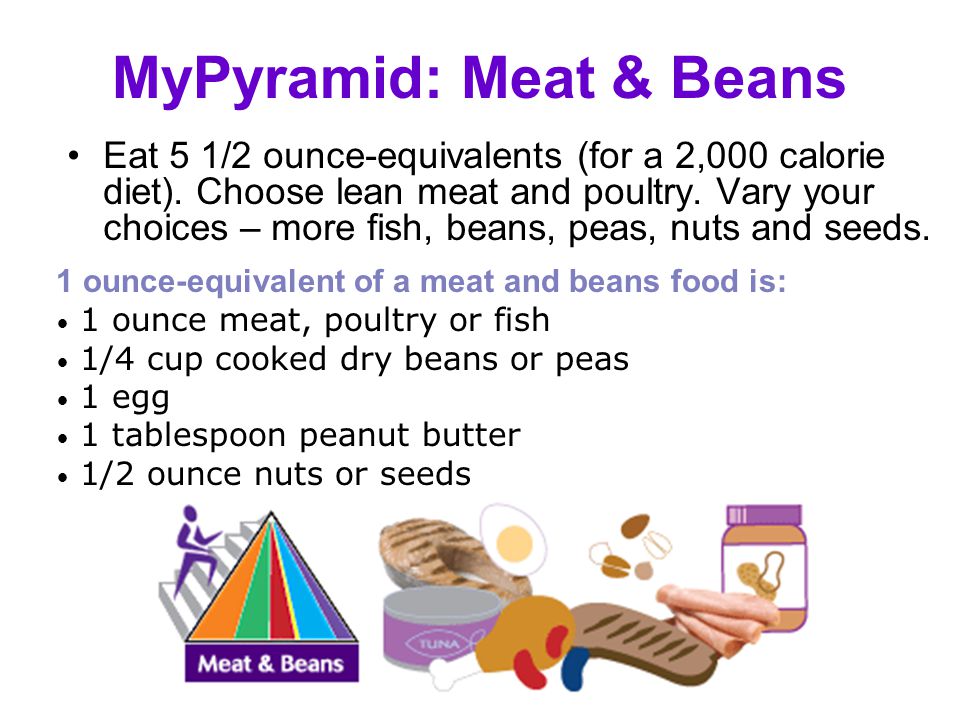 MyPyramid: Meat & Beans

• Eat 5 1/2 ounce-equivalents (for a 2,000 calorie diet). Choose lean meat and poultry. Vary your choices – more fish, beans, peas, nuts and seeds.

1 ounce-equivalent of a meat and beans food is:
• 1 ounce meat, poultry or fish
• 1/4 cup cooked dry beans or peas
• 1 egg
• 1 tablespoon peanut butter
• 1/2 ounce nuts or seeds

Meat & Beans

TUNA